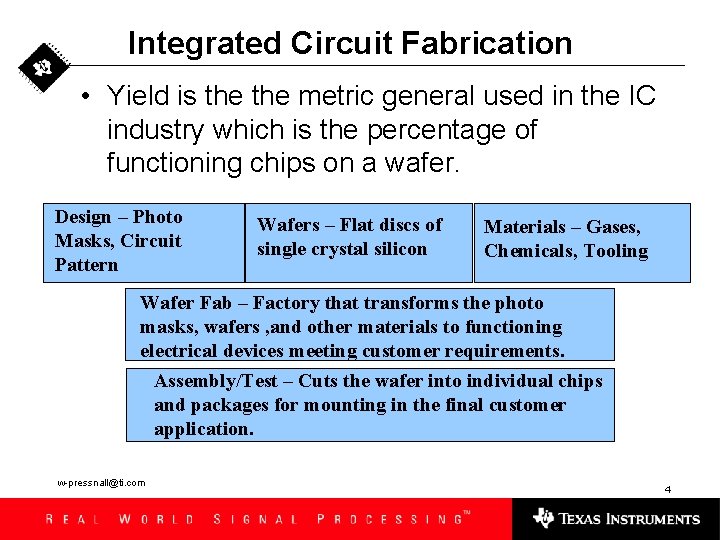 Integrated Circuit Fabrication

• Yield is the the metric general used in the IC industry which is the percentage of functioning chips on a wafer.

Design – Photo Masks, Circuit Pattern

Wafers – Flat discs of single crystal silicon

Materials – Gases, Chemicals, Tooling

Wafer Fab – Factory that transforms the photo masks, wafers ,and other materials to functioning electrical devices meeting customer requirements.

Assembly/Test – Cuts the wafer into individual chips and packages for mounting in the final customer application.

w-pressnall@ti.com

4

REAL WORLD SIGNAL PROCESSING™

TEXAS INSTRUMENTS